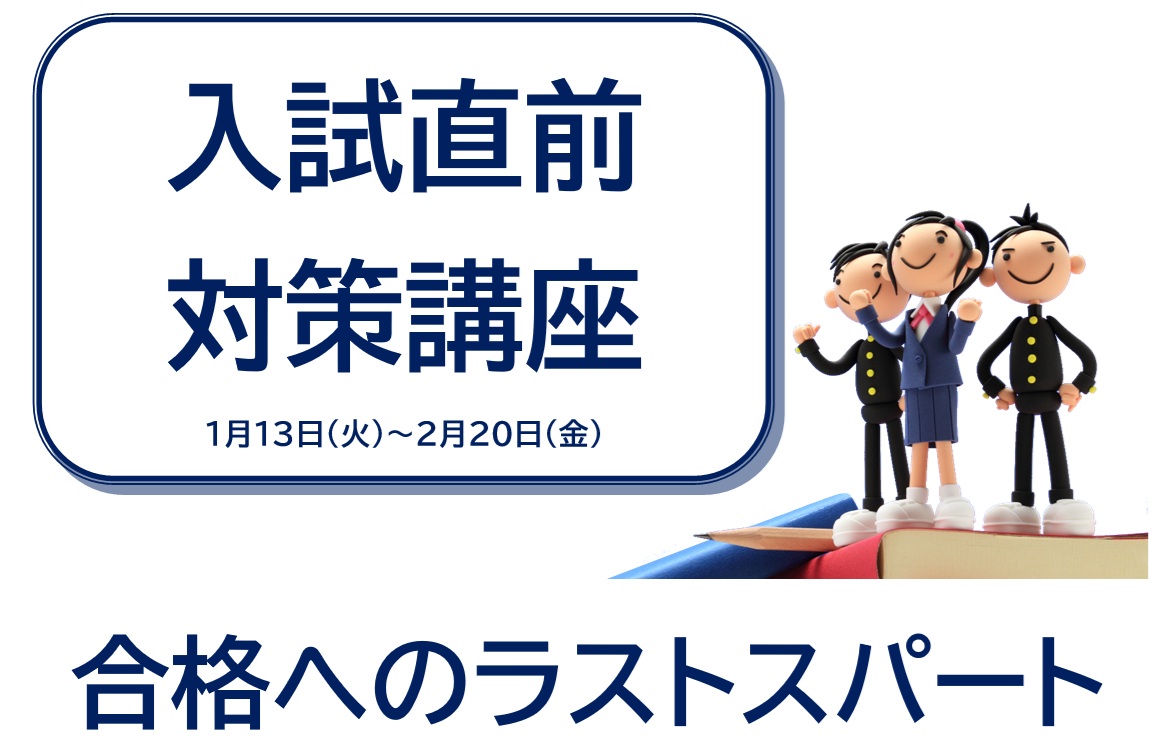 入試直前
対策講座

1月13日(火)～2月20日(金)

合格へのラストスパート